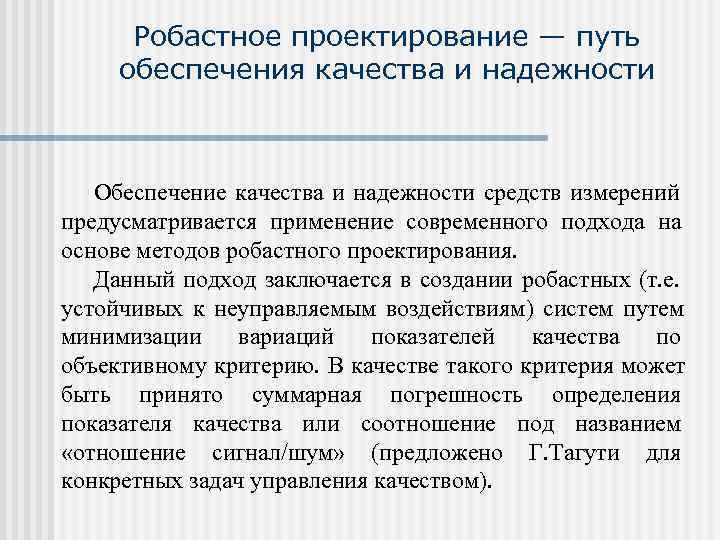 Робастное проектирование — путь обеспечения качества и надежности

Обеспечение качества и надежности средств измерений предусматривается применение современного подхода на основе методов робастного проектирования.

Данный подход заключается в создании робастных (т.е. устойчивых к неуправляемым воздействиям) систем путем минимизации вариаций показателей качества по объективному критерию. В качестве такого критерия может быть принято суммарная погрешность определения показателя качества или соотношение под названием «отношение сигнал/шум» (предложено Г.Тагути для конкретных задач управления качеством).